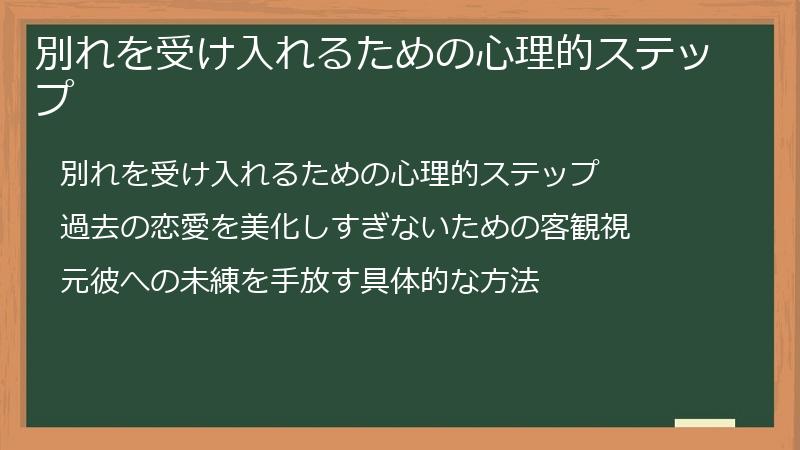 別れを受け入れるための心理的ステップ

別れを受け入れるための心理的ステップ

過去の恋愛を美化しすぎないための客観視

元彼への未練を手放す具体的な方法